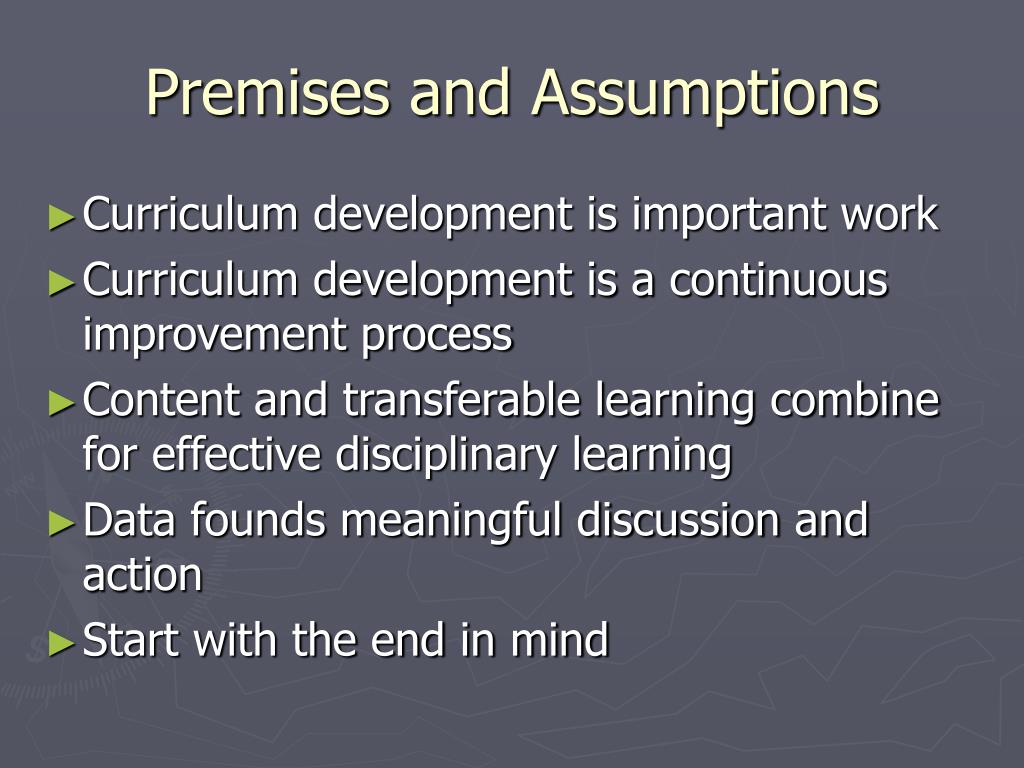 Premises and Assumptions

►Curriculum development is important work
►Curriculum development is a continuous improvement process
►Content and transferable learning combine for effective disciplinary learning
►Data founds meaningful discussion and action
►Start with the end in mind